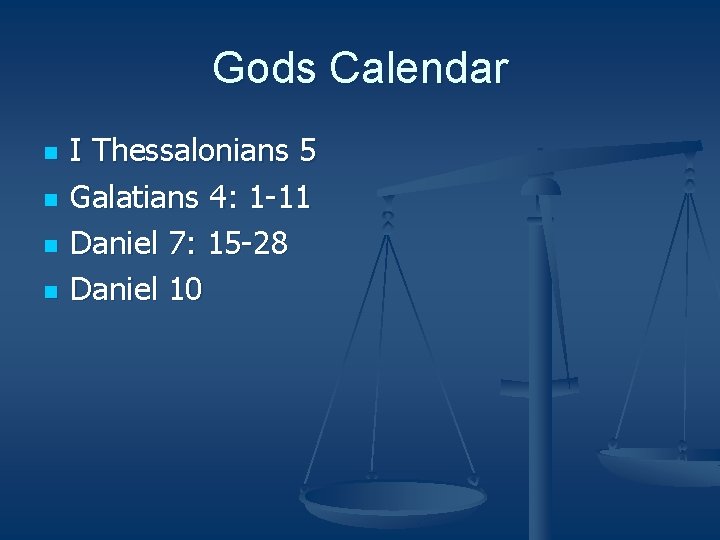 Gods Calendar

- I Thessalonians 5
- Galatians 4: 1-11
- Daniel 7: 15-28
- Daniel 10